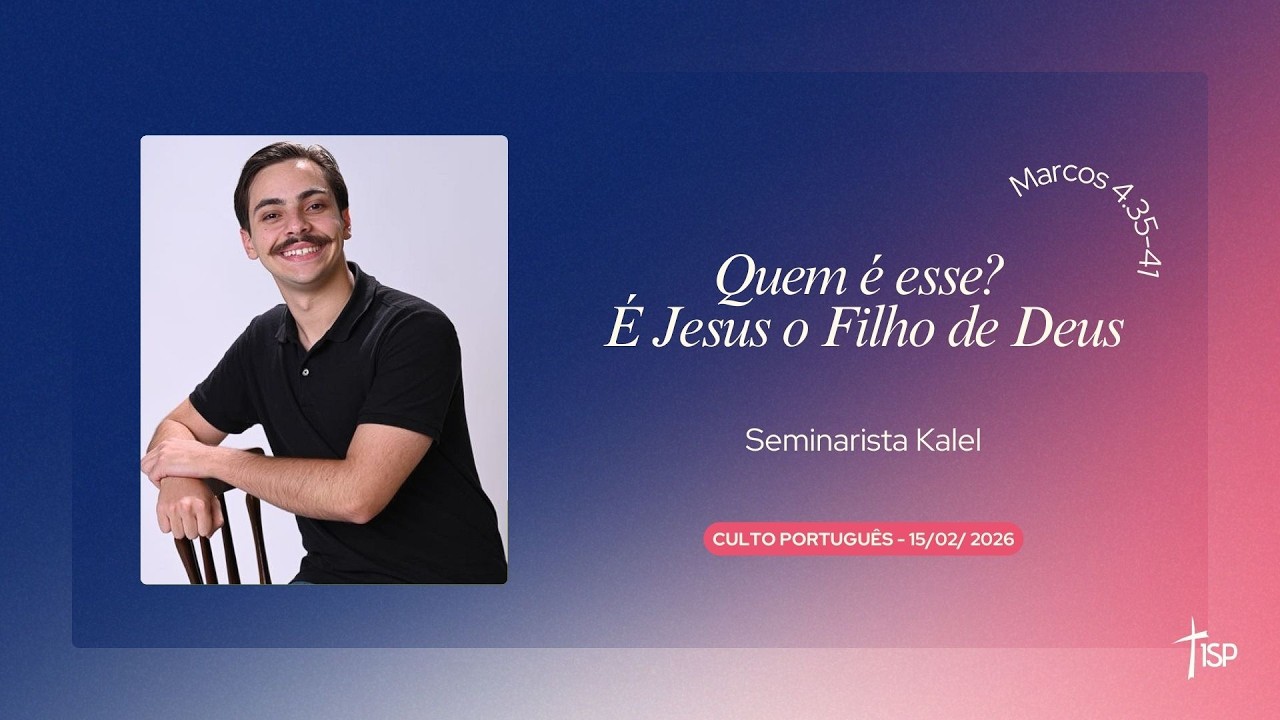 Marcos 4.35-41

Quem é esse?
É Jesus o Filho de Deus

Seminarista Kalel

CULTO PORTUGUÊS - 15/02/ 2026

ISP